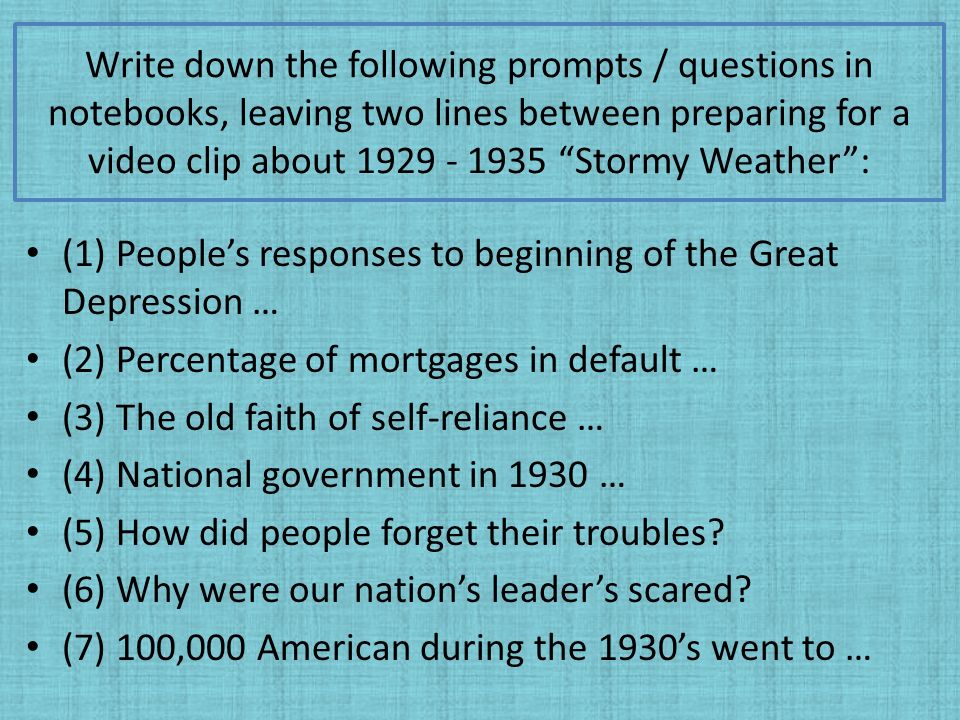 Write down the following prompts / questions in notebooks, leaving two lines between preparing for a video clip about 1929 - 1935 “Stormy Weather”:

• (1) People’s responses to beginning of the Great Depression …
• (2) Percentage of mortgages in default …
• (3) The old faith of self-reliance …
• (4) National government in 1930 …
• (5) How did people forget their troubles?
• (6) Why were our nation’s leader’s scared?
• (7) 100,000 American during the 1930’s went to …